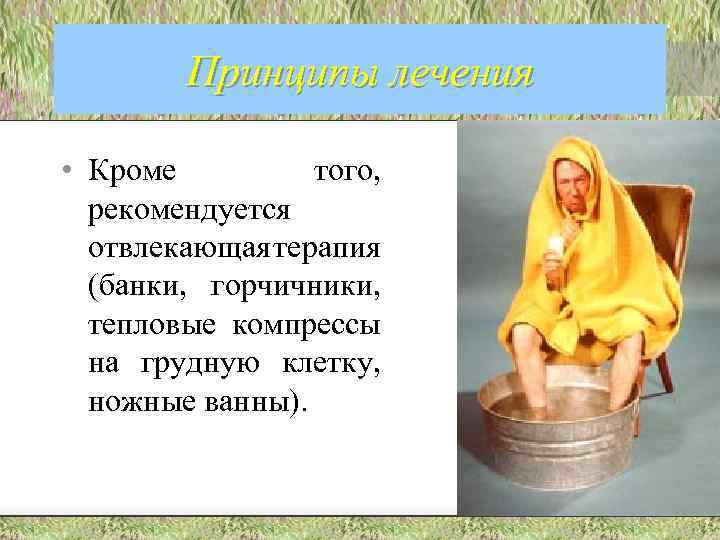 Принципы лечения

• Кроме того, рекомендуется отвлекающаятерапия (банки, горчичники, тепловые компрессы на грудную клетку, ножные ванны).